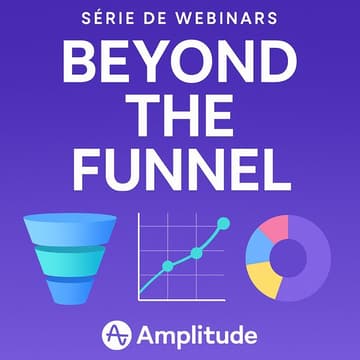 SÉRIE DE WEBINARS

BEYOND THE FUNNEL

Amplitude